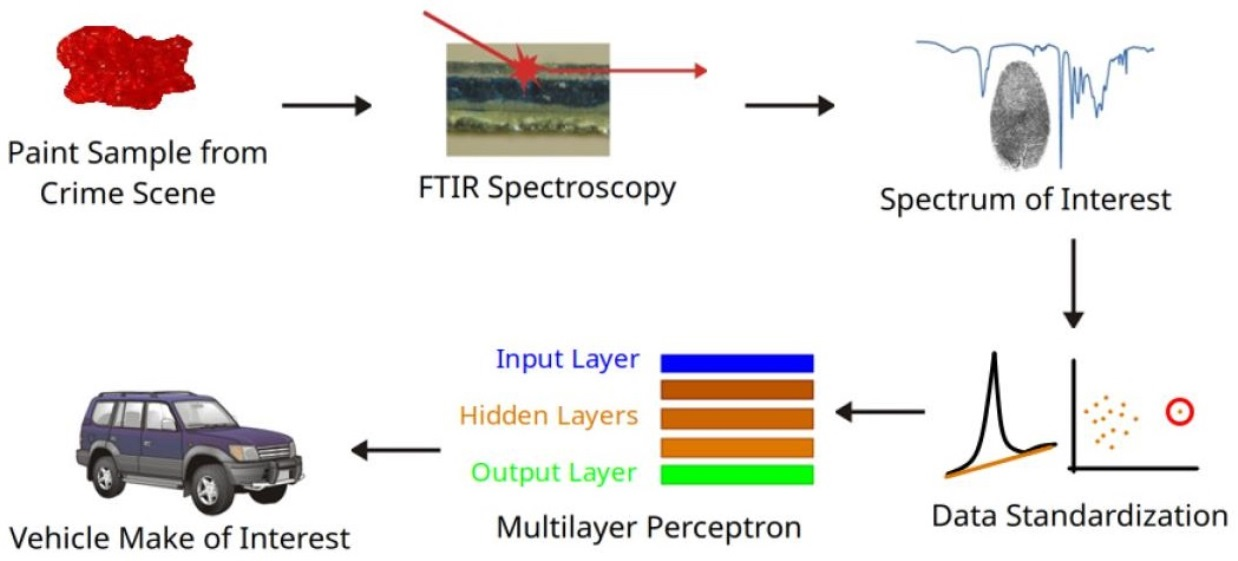 Paint Sample from Crime Scene

FTIR Spectroscopy

Spectrum of Interest

Data Standardization

Input Layer
Hidden Layers
Output Layer

Multilayer Perceptron

Vehicle Make of Interest